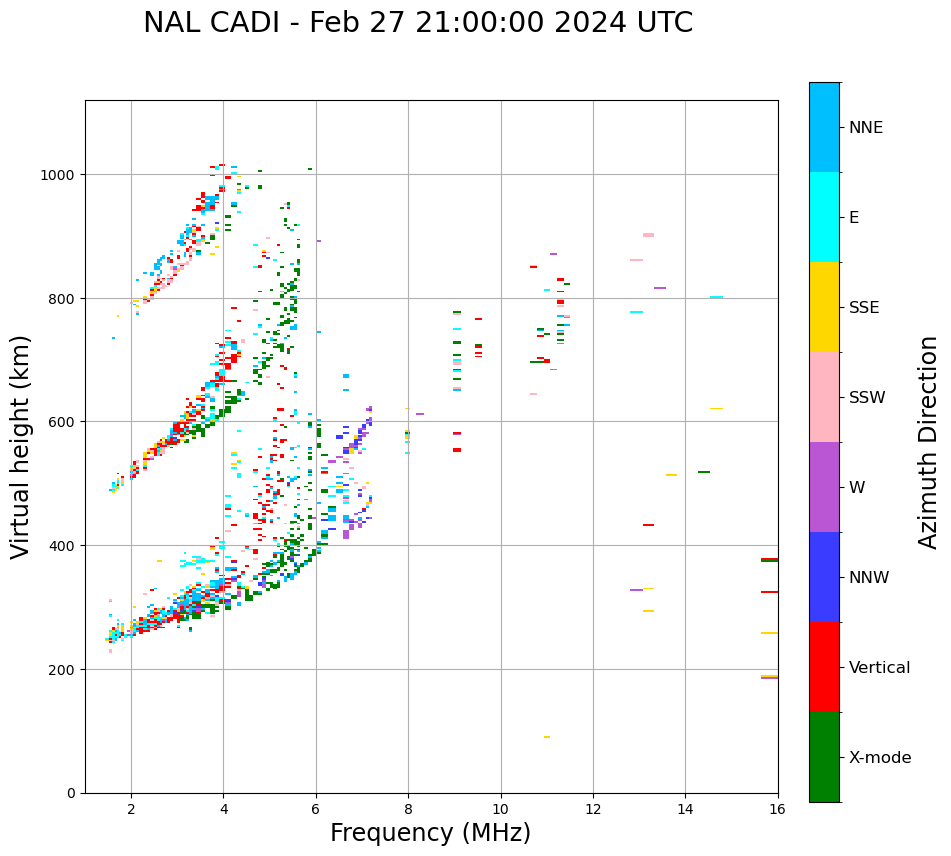 NAL CADI - Feb 27 21:00:00 2024 UTC

Virtual height (km)

1000
800
600
400
200
0

2
4
6
8
10
12
14
16

Frequency (MHz)

NNE
E
SSE
SSW
W
NNW
Vertical
X-mode

Azimuth Direction